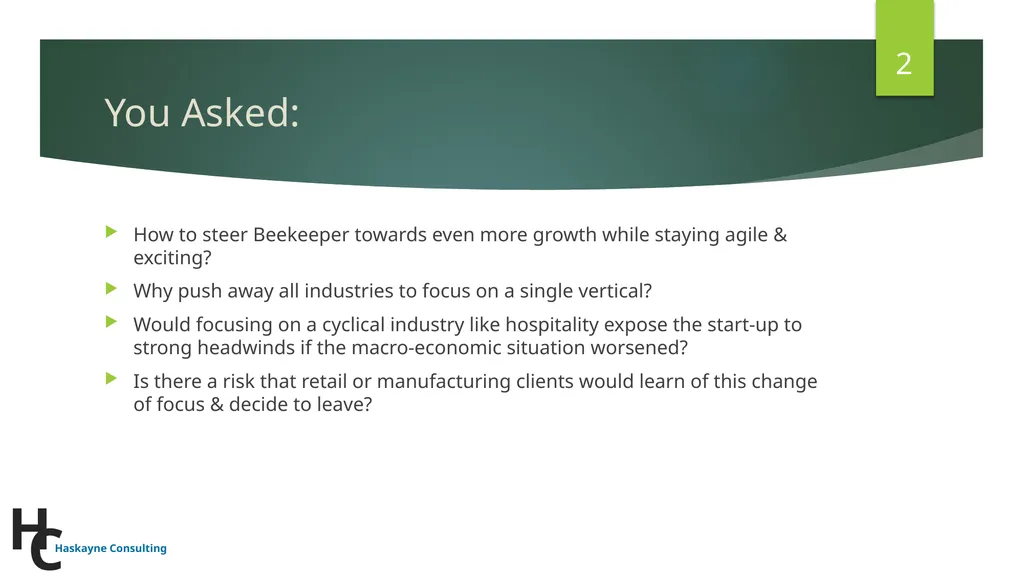 2

You Asked:

How to steer Beekeeper towards even more growth while staying agile & exciting?

Why push away all industries to focus on a single vertical?

Would focusing on a cyclical industry like hospitality expose the start-up to strong headwinds if the macro-economic situation worsened?

Is there a risk that retail or manufacturing clients would learn of this change of focus & decide to leave?

HC Haskayne Consulting